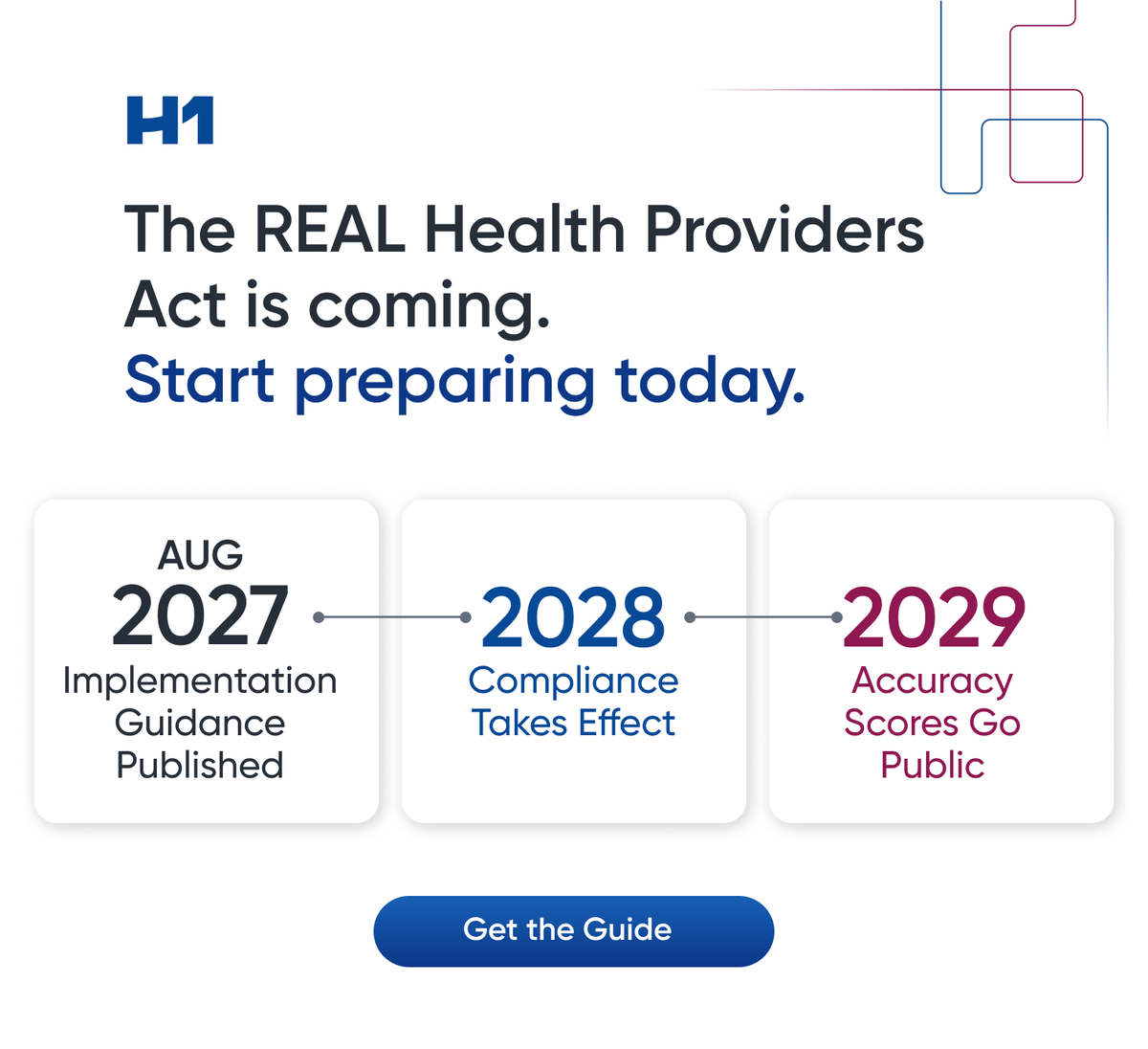 H1

The REAL Health Providers Act is coming.
Start preparing today.

AUG
2027
Implementation Guidance Published

2028
Compliance Takes Effect

2029
Accuracy Scores Go Public

Get the Guide